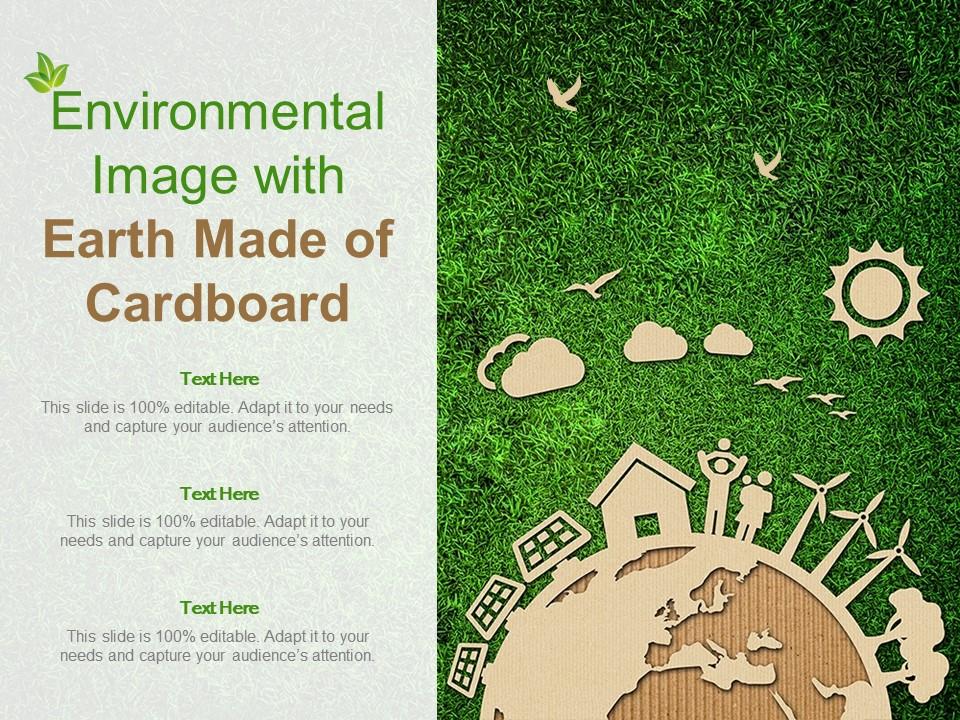 Environmental Image with Earth Made of Cardboard

Text Here

This slide is 100% editable. Adapt it to your needs and capture your audience's attention.

Text Here

This slide is 100% editable. Adapt it to your needs and capture your audience's attention.

Text Here

This slide is 100% editable. Adapt it to your needs and capture your audience's attention.